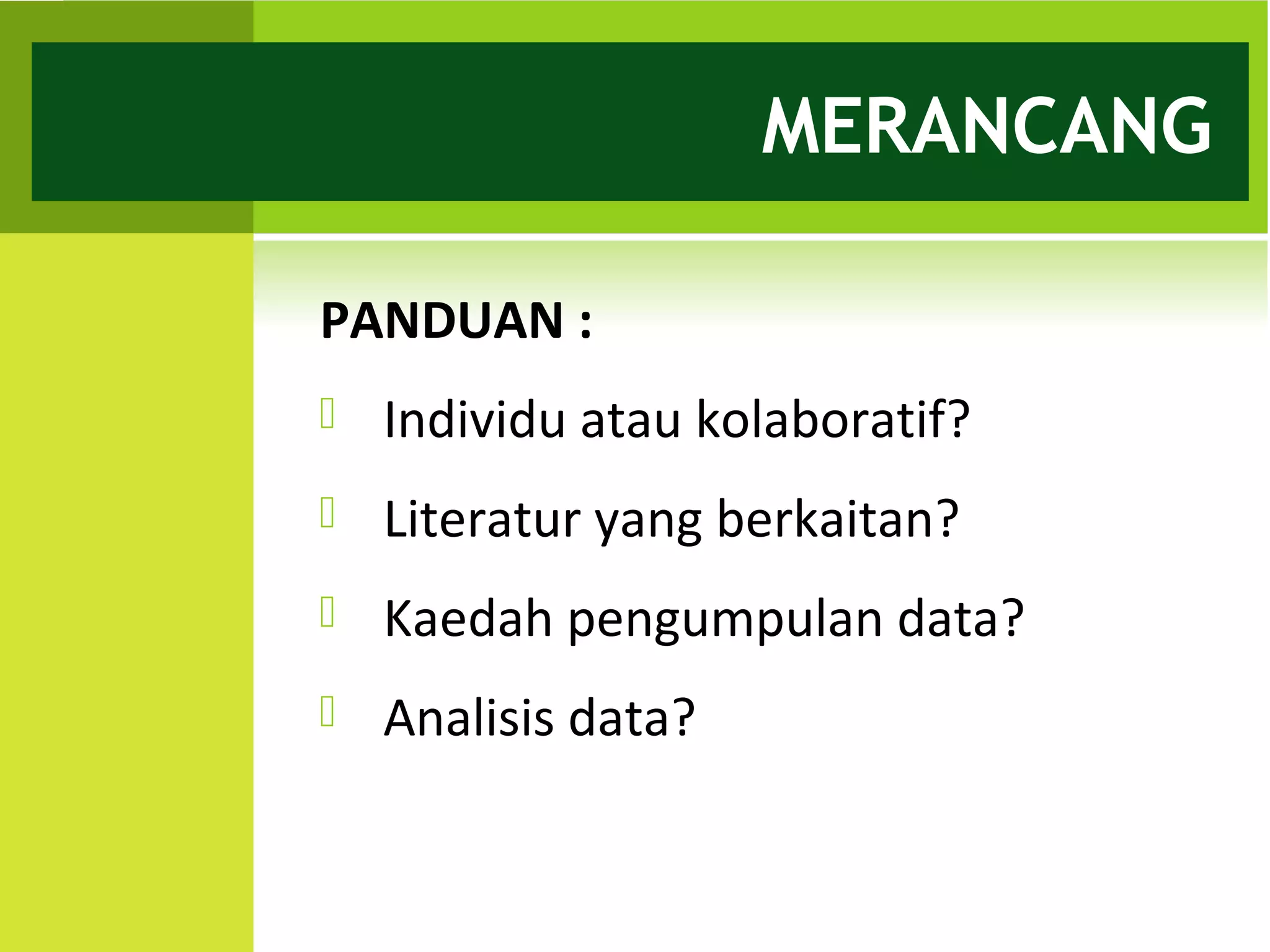 MERANCANG

PANDUAN :

Individu atau kolaboratif?

Literatur yang berkaitan?

Kaedah pengumpulan data?

Analisis data?